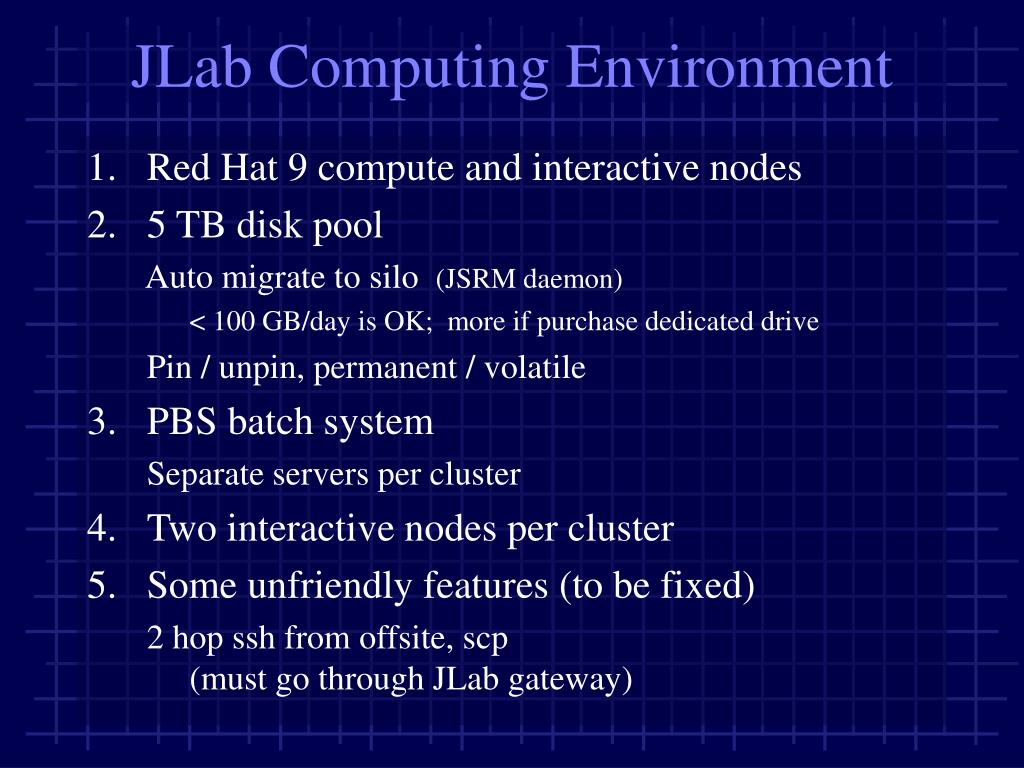 JLab Computing Environment

1. Red Hat 9 compute and interactive nodes
2. 5 TB disk pool

Auto migrate to silo (JSRM daemon)

< 100 GB/day is OK; more if purchase dedicated drive

Pin / unpin, permanent / volatile
3. PBS batch system

Separate servers per cluster
4. Two interactive nodes per cluster
5. Some unfriendly features (to be fixed)

2 hop ssh from offsite, scp
(must go through JLab gateway)